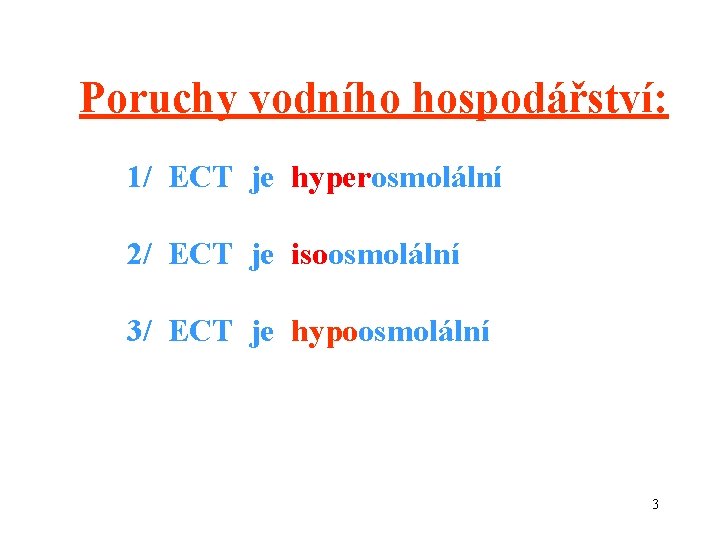 Poruchy vodního hospodářství:

1/ ECT je hyperosmolální

2/ ECT je isoosmolální

3/ ECT je hypoosmolální

3